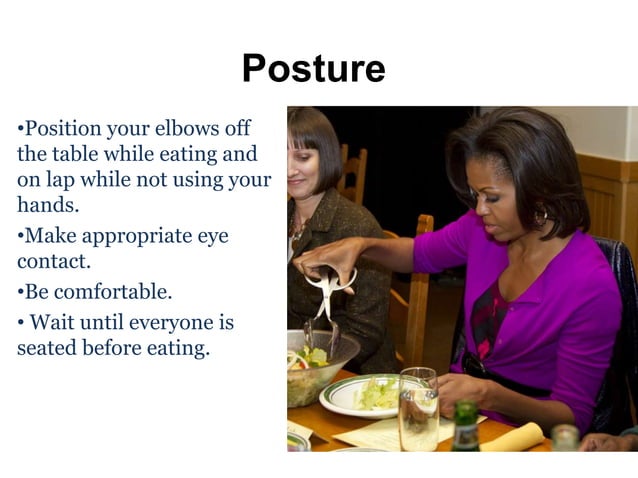 Posture

•Position your elbows off the table while eating and on lap while not using your hands.

•Make appropriate eye contact.

•Be comfortable.

• Wait until everyone is seated before eating.